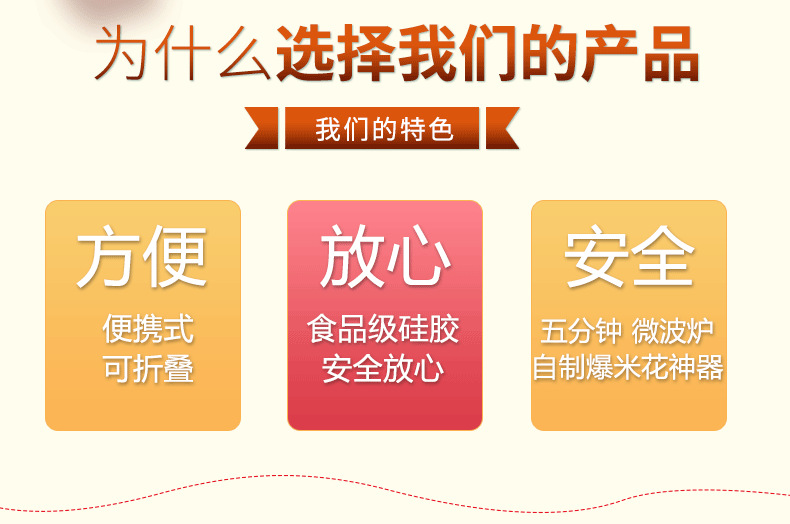 为什么选择我们的产品

我们的特色

方便
便携式
可折叠

放心
食品级硅胶
安全放心

安全
五分钟 微波炉
自制爆米花神器